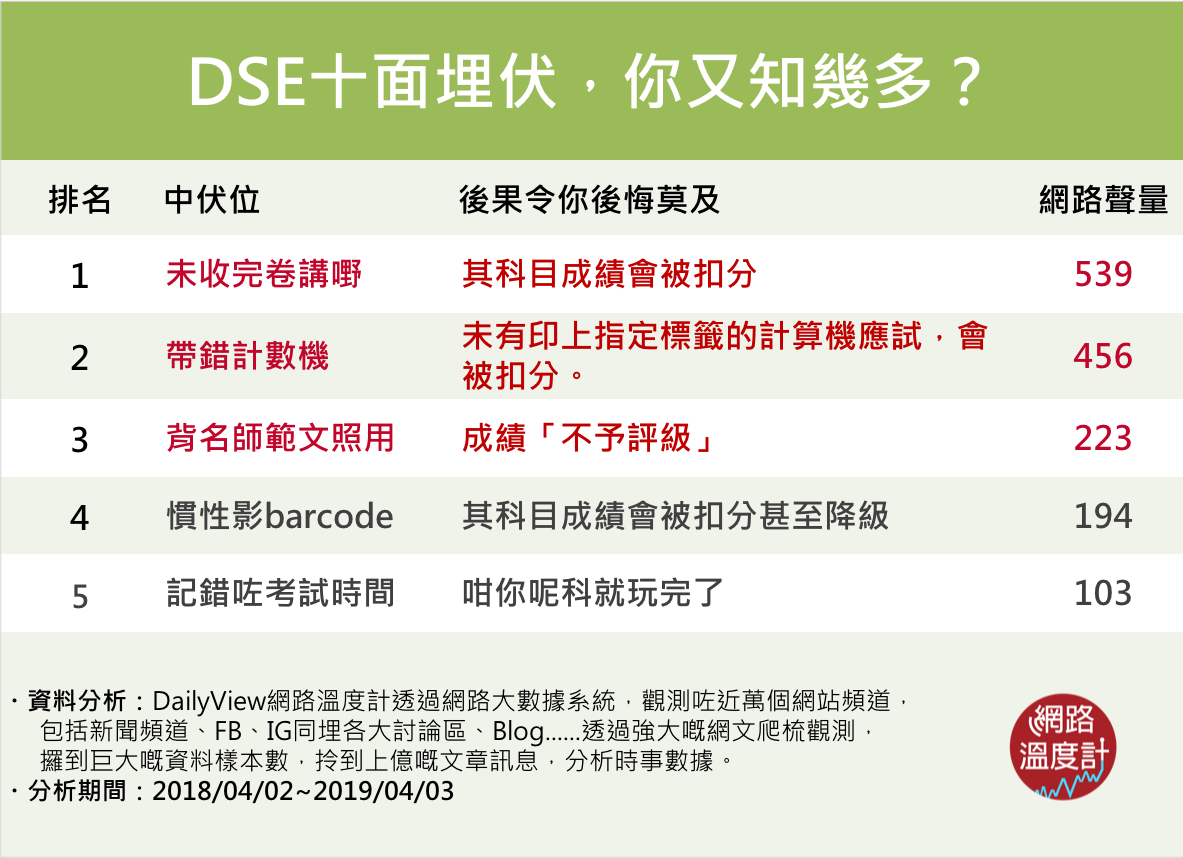 DSE十面埋伏，你又知幾多？

| 排名 | 中伏位 | 後果令你後悔莫及 | 網路聲量 |
|---|---|---|---|
| 1 | 未收完卷講嘢 | 其科目成績會被扣分 | 539 |
| 2 | 帶錯計數機 | 未有印上指定標籤的計算機應試，會被扣分。 | 456 |
| 3 | 背名師範文照用 | 成績「不予評級」 | 223 |
| 4 | 慣性影barcode | 其科目成績會被扣分甚至降級 | 194 |
| 5 | 記錯咗考試時間 | 咁你呢科就玩完了 | 103 |

・資料分析：DailyView網路溫度計透過網路大數據系統，觀測咗近萬個網站頻道，包括新聞頻道、FB、IG同埋各大討論區、Blog......透過強大嘅網文爬梳觀測，攞到巨大嘅資料樣本數，拎到上億嘅文章訊息，分析時事數據。
・分析期間：2018/04/02~2019/04/03

網路溫度計